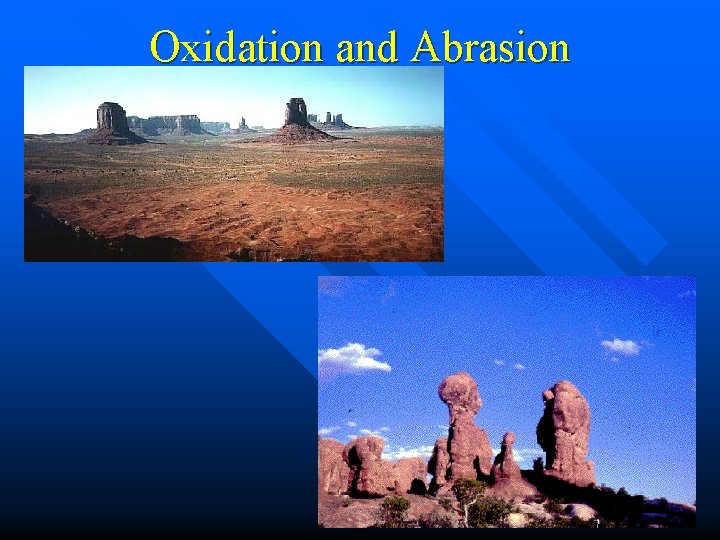 Oxidation and Abrasion